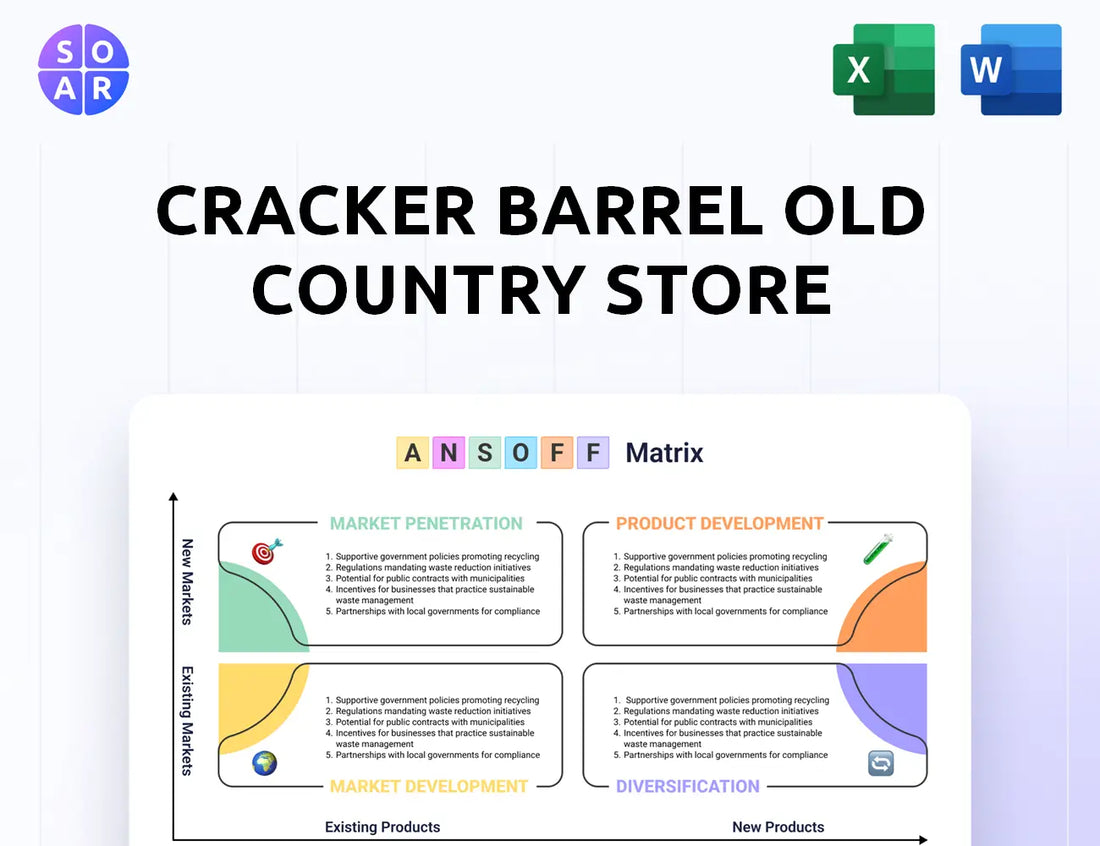 S O
A R

X

W

CRACKER BARREL OLD COUNTRY STORE

A N S O F F Matrix

New Markets

Existing Markets

MARKET PENETRATION

1. Supportive government policies promoting recycling
2. Regulations mandating waste reduction initiatives
3. Potential for public contracts with municipalities
4. Incentives for businesses that practice sustainable waste management
5. Partnerships with local governments for compliance

PRODUCT DEVELOPMENT

1. Supportive government policies promoting recycling
2. Regulations mandating waste reduction initiatives
3. Potential for public contracts with municipalities
4. Incentives for businesses that practice sustainable waste management
5. Partnerships with local governments for compliance

1. Supportive government policies promoting recycling
2. Regulations mandating waste reduction initiatives
3. Potential for public contracts with municipalities
4. Incentives for businesses that practice sustainable waste management
5. Partnerships with local governments for compliance

MARKET DEVELOPMENT

1. Supportive government policies promoting recycling
2. Regulations mandating waste reduction initiatives
3. Potential for public contracts with municipalities
4. Incentives for businesses that practice sustainable waste management
5. Partnerships with local governments for compliance

DIVERSIFICATION

Existing Products

New Products